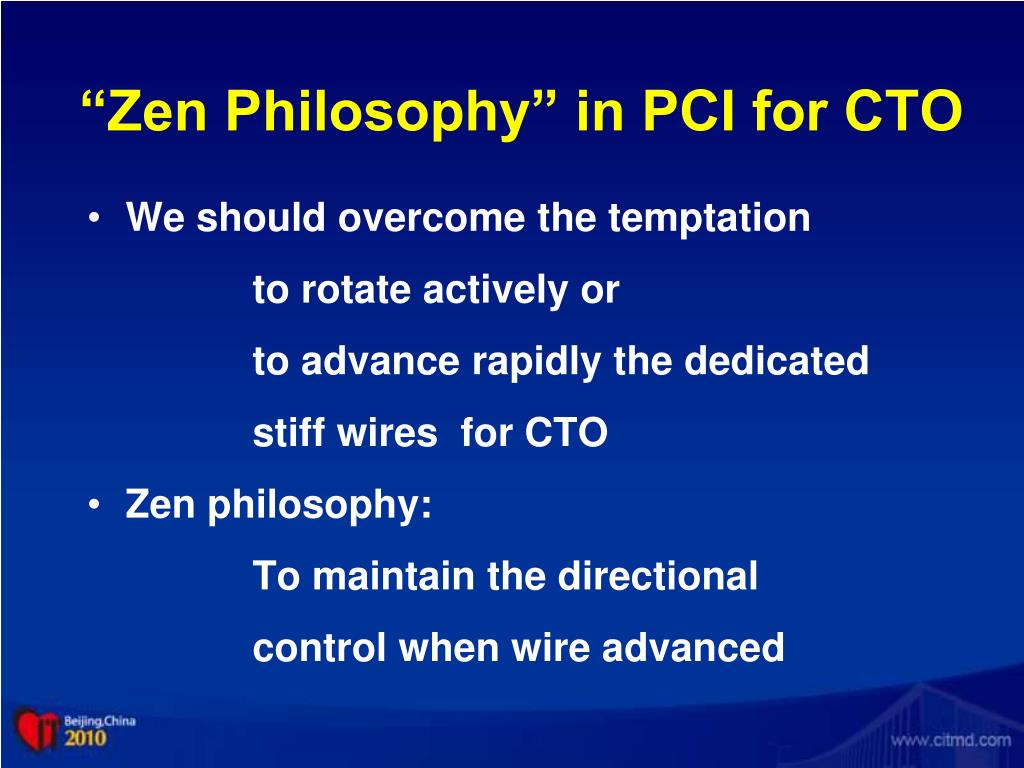 “Zen Philosophy” in PCI for CTO

• We should overcome the temptation

to rotate actively or

to advance rapidly the dedicated

stiff wires for CTO

• Zen philosophy:

To maintain the directional

control when wire advanced

Beijing,China
2010

www.citmd.com